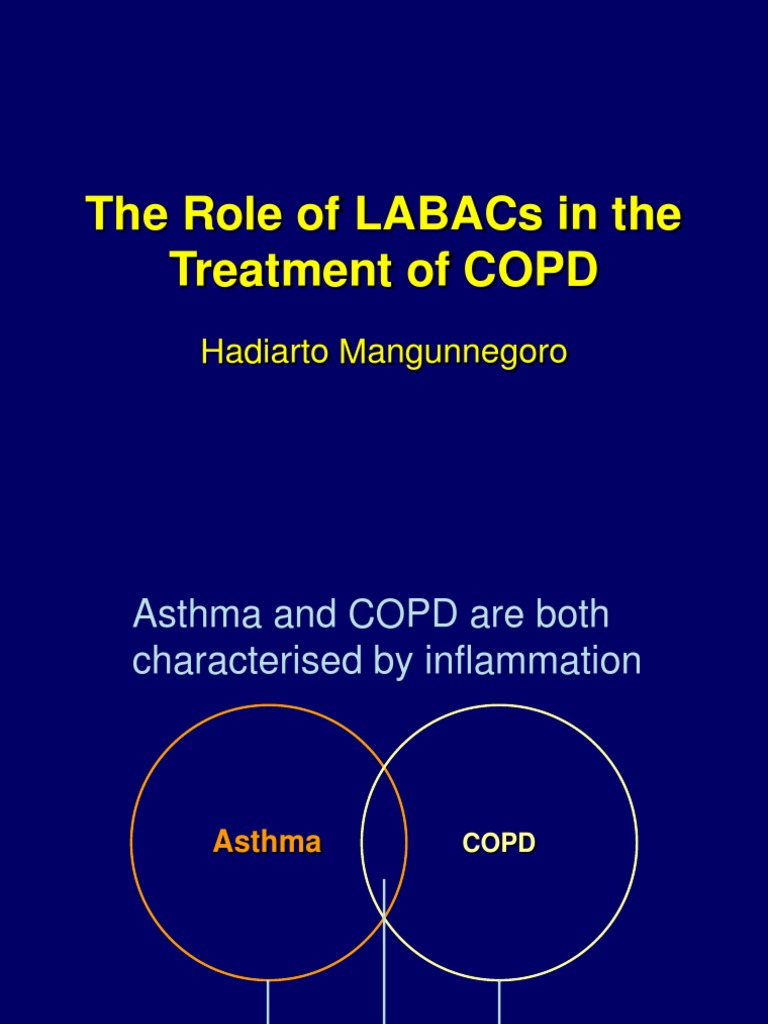 The Role of LABACs in the Treatment of COPD

Hadiarto Mangunnegoro

Asthma and COPD are both characterised by inflammation

Asthma

COPD